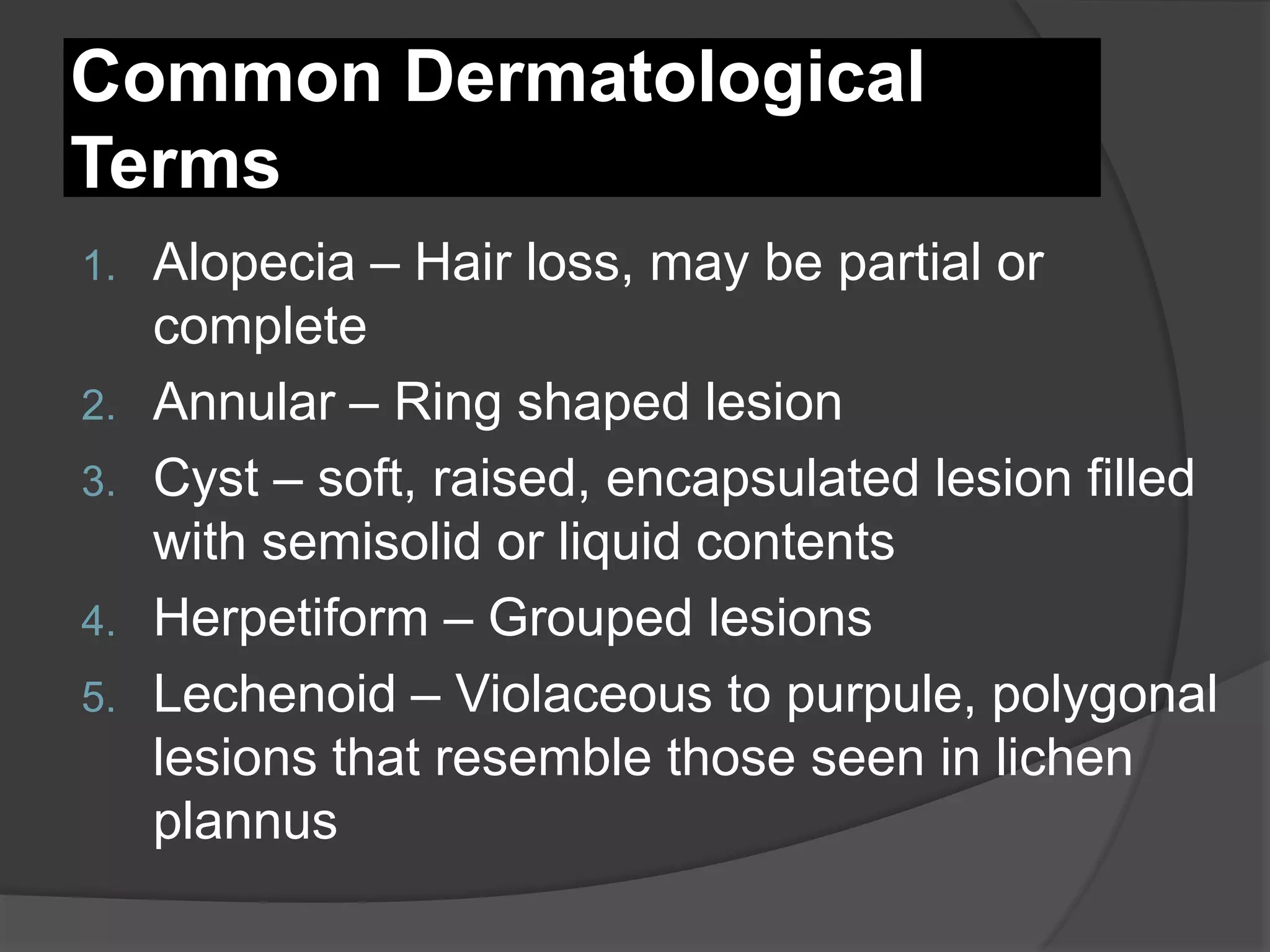 Common Dermatological Terms

1. Alopecia – Hair loss, may be partial or complete
2. Annular – Ring shaped lesion
3. Cyst – soft, raised, encapsulated lesion filled with semisolid or liquid contents
4. Herpetiform – Grouped lesions
5. Lechenoid – Violaceous to purpule, polygonal lesions that resemble those seen in lichen plannus